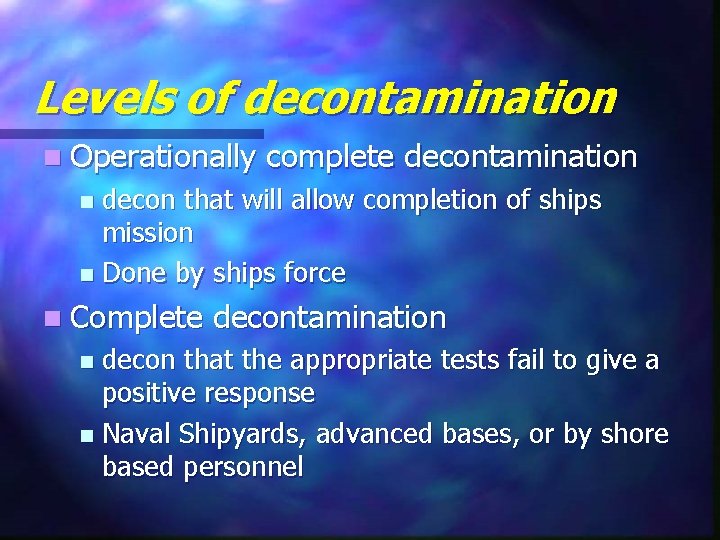 Levels of decontamination

Operationally complete decontamination

decon that will allow completion of ships mission

Done by ships force

Complete decontamination

decon that the appropriate tests fail to give a positive response

Naval Shipyards, advanced bases, or by shore based personnel